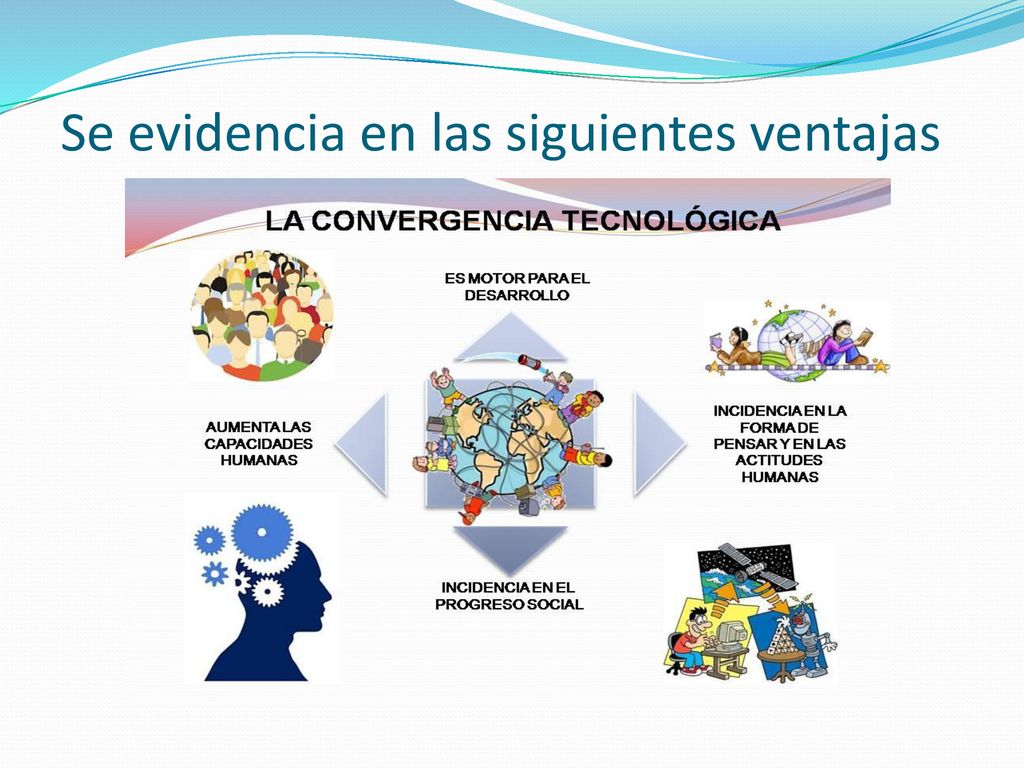 Se evidencia en las siguientes ventajas

LA CONVERGENCIA TECNOLÓGICA

ES MOTOR PARA EL DESARROLLO

AUMENTA LAS CAPACIDADES HUMANAS

INCIDENCIA EN LA FORMA DE PENSAR Y EN LAS ACTITUDES HUMANAS

INCIDENCIA EN EL PROGRESO SOCIAL